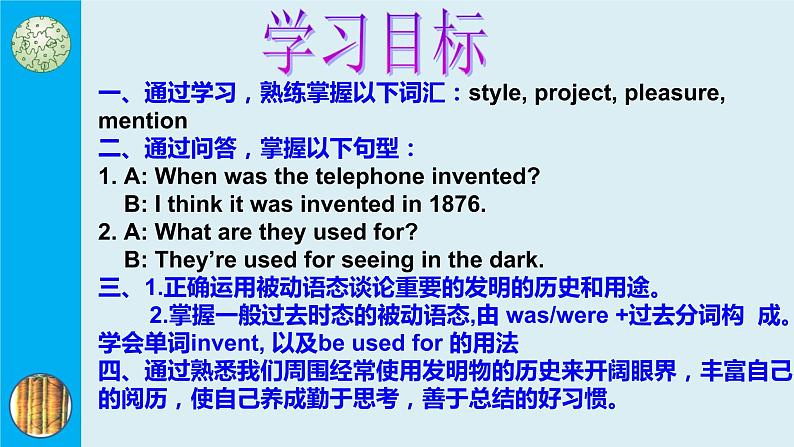 学习目标

一、通过学习，熟练掌握以下词汇：style, project, pleasure, mention

二、通过问答，掌握以下句型：

1. A: When was the telephone invented?
B: I think it was invented in 1876.

2. A: What are they used for?
B: They're used for seeing in the dark.

三、1.正确运用被动语态谈论重要的发明的历史和用途。
2.掌握一般过去时态的被动语态,由 was/were +过去分词构 成。学会单词invent, 以及be used for 的用法

四、通过熟悉我们周围经常使用发明物的历史来开阔眼界，丰富自己的阅历，使自己养成勤于思考，善于总结的好习惯。